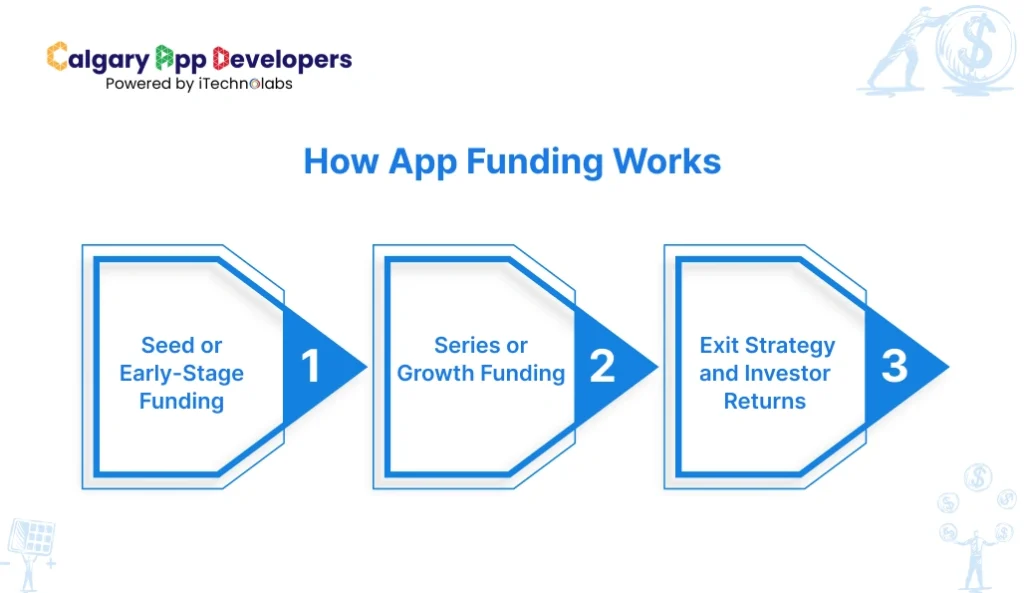 Calgary App Developers
Powered by iTechnolabs

How App Funding Works

Seed or Early-Stage Funding
1

Series or Growth Funding
2

Exit Strategy and Investor Returns
3